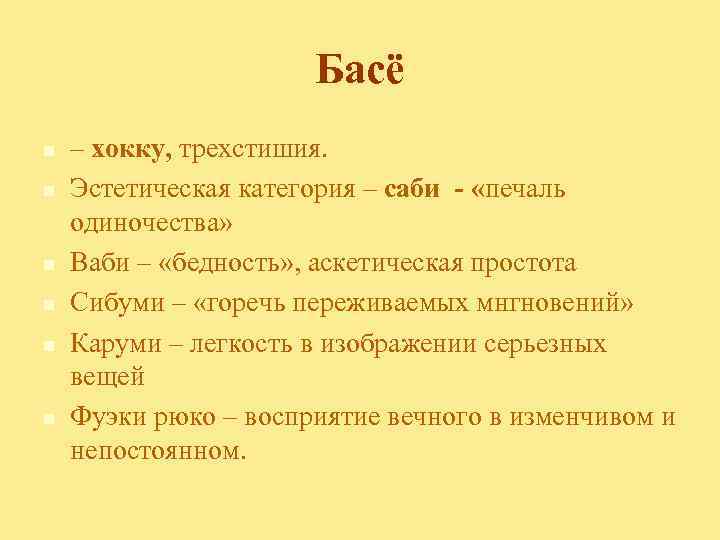 Басё

– хокку, трехстишия.

Эстетическая категория – саби - «печаль одиночества»

Ваби – «бедность», аскетическая простота

Сибуми – «горечь переживаемых мгновений»

Каруми – легкость в изображении серьезных вещей

Фуэки рюко – восприятие вечного в изменчивом и непостоянном.